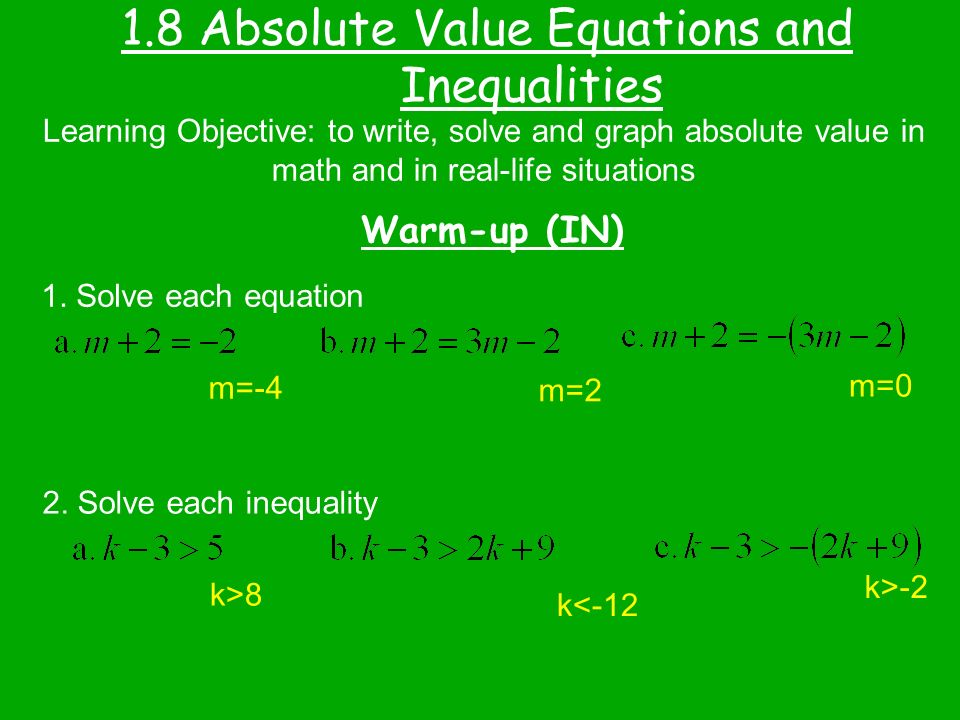 1.8 Absolute Value Equations and Inequalities

Learning Objective: to write, solve and graph absolute value in math and in real-life situations

Warm-up (IN)

1. Solve each equation

a. $m+2=-2$

m=-4

b. $m+2=3m-2$

m=2

c. $m+2=-(3m-2)$

m=0

2. Solve each inequality

a. $k-3>5$

k>8

b. $k-3>2k+9$

k<-12

c. $k-3>-(2k+9)$

k>-2